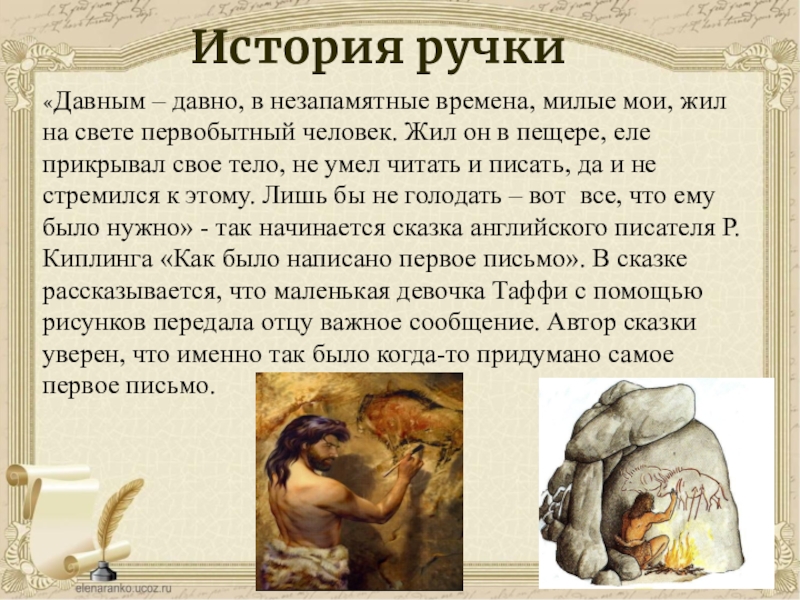 История ручки

«Давным – давно, в незапамятные времена, милые мои, жил на свете первобытный человек. Жил он в пещере, еле прикрывал свое тело, не умел читать и писать, да и не стремился к этому. Лишь бы не голодать – вот все, что ему было нужно» - так начинается сказка английского писателя Р. Киплинга «Как было написано первое письмо». В сказке рассказывается, что маленькая девочка Таффи с помощью рисунков передала отцу важное сообщение. Автор сказки уверен, что именно так было когда-то придумано самое первое письмо.

elenaranko.ucoz.ru